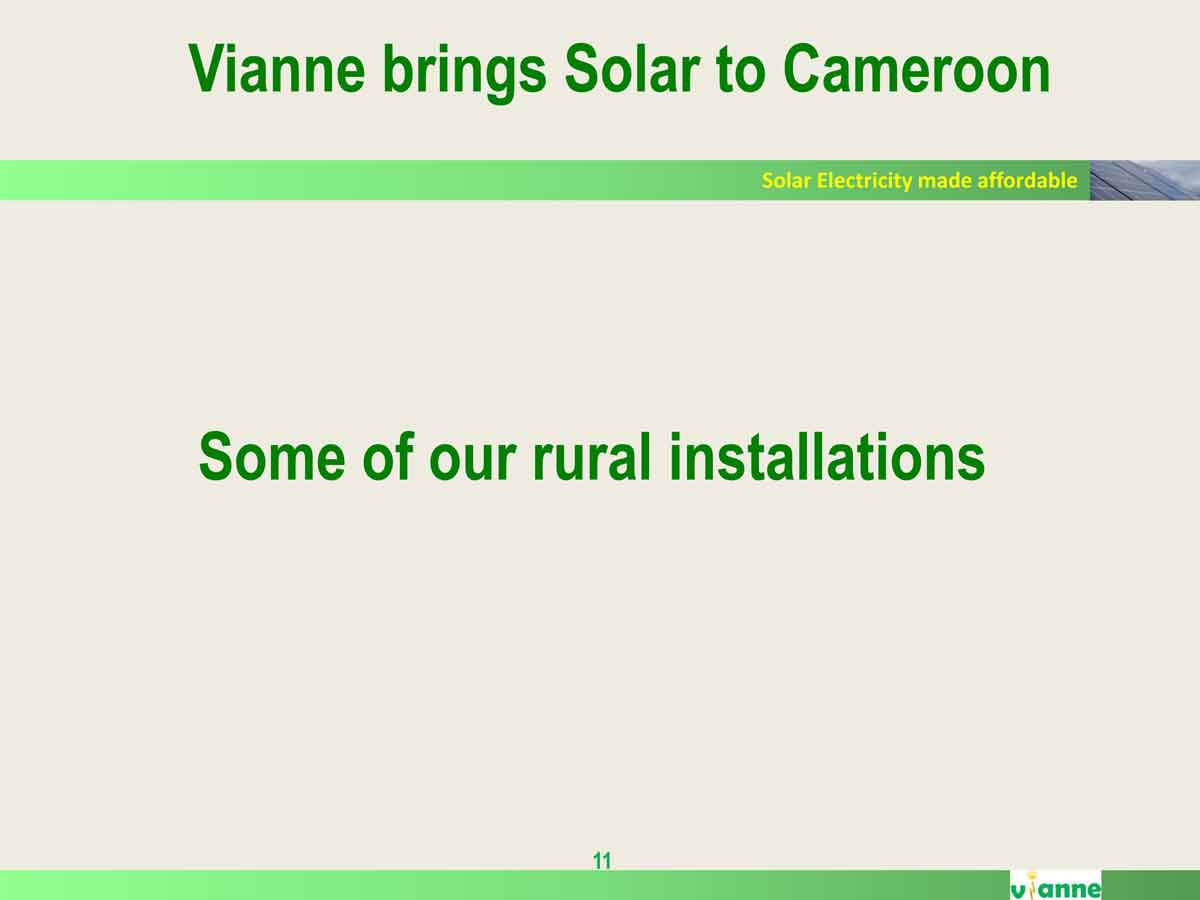 Vianne brings Solar to Cameroon

Solar Electricity made affordable

Some of our rural installations

11

vianne